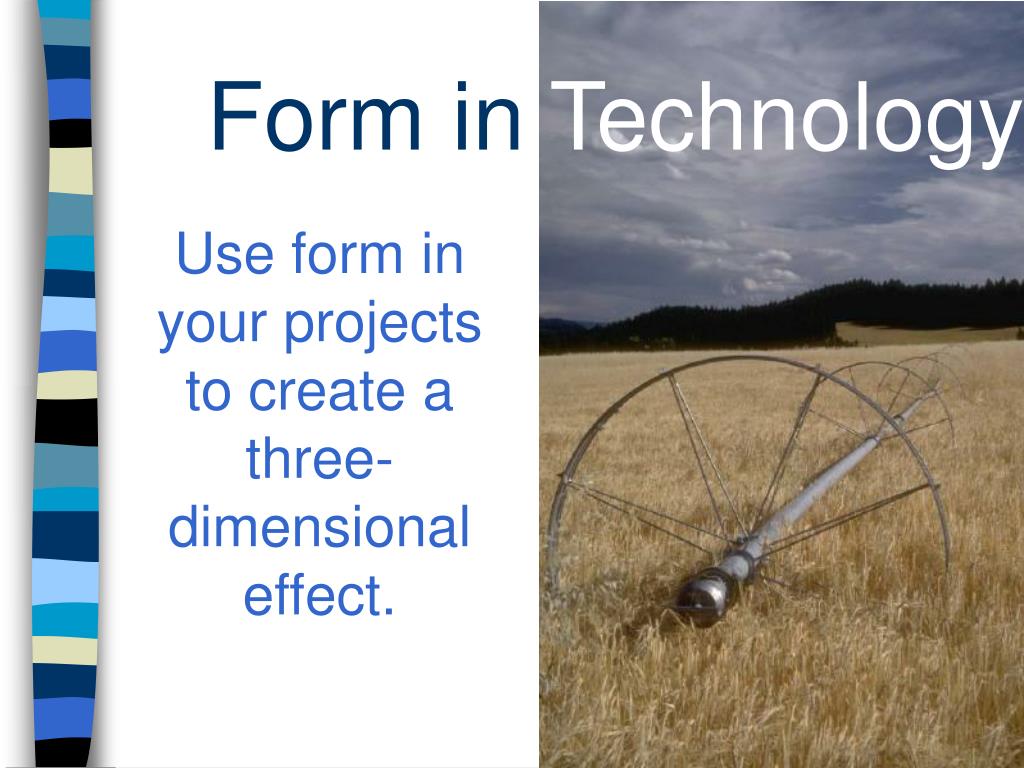 Form in Technology

Use form in your projects to create a three-dimensional effect.